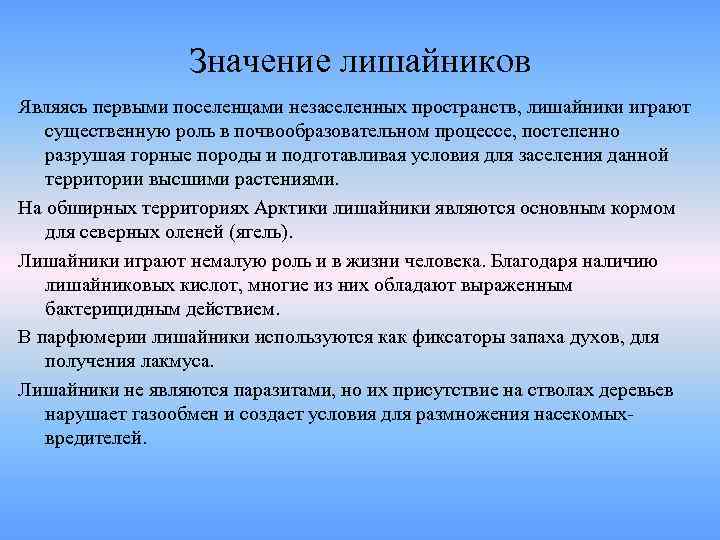 Значение лишайников

Являясь первыми поселенцами незаселенных пространств, лишайники играют существенную роль в почвообразовательном процессе, постепенно разрушая горные породы и подготавливая условия для заселения данной территории высшими растениями.

На обширных территориях Арктики лишайники являются основным кормом для северных оленей (ягель).

Лишайники играют немалую роль и в жизни человека. Благодаря наличию лишайниковых кислот, многие из них обладают выраженным бактерицидным действием.

В парфюмерии лишайники используются как фиксаторы запаха духов, для получения лакмуса.

Лишайники не являются паразитами, но их присутствие на стволах деревьев нарушает газообмен и создает условия для размножения насекомых-вредителей.